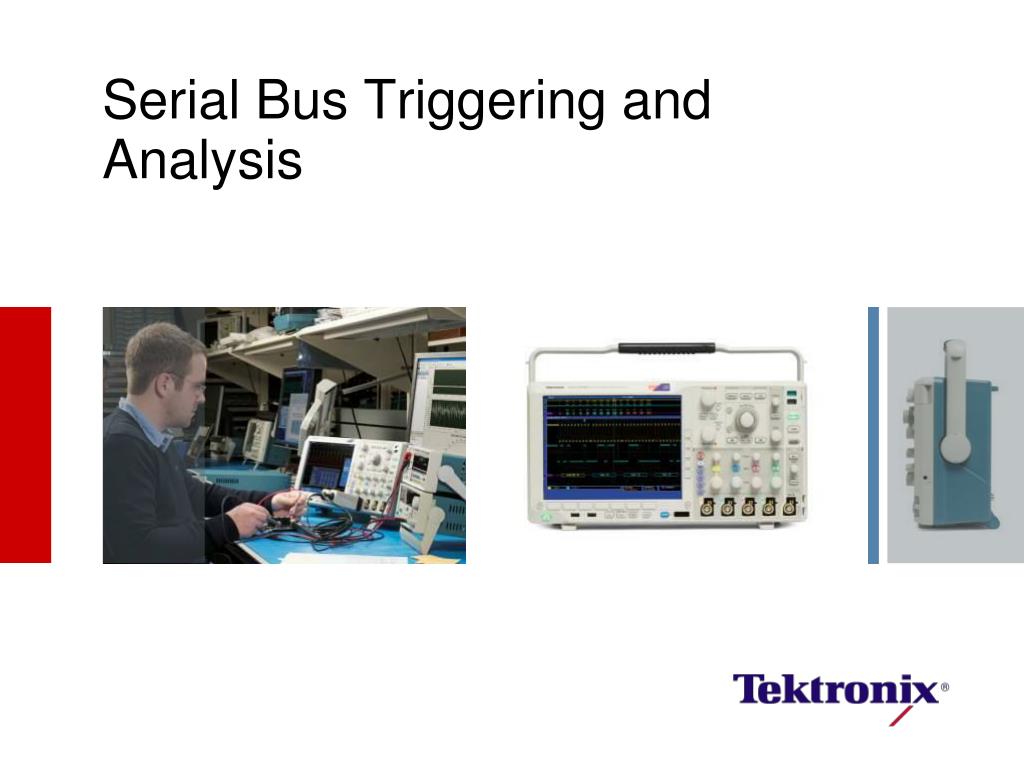 Serial Bus Triggering and Analysis

Tektronix®